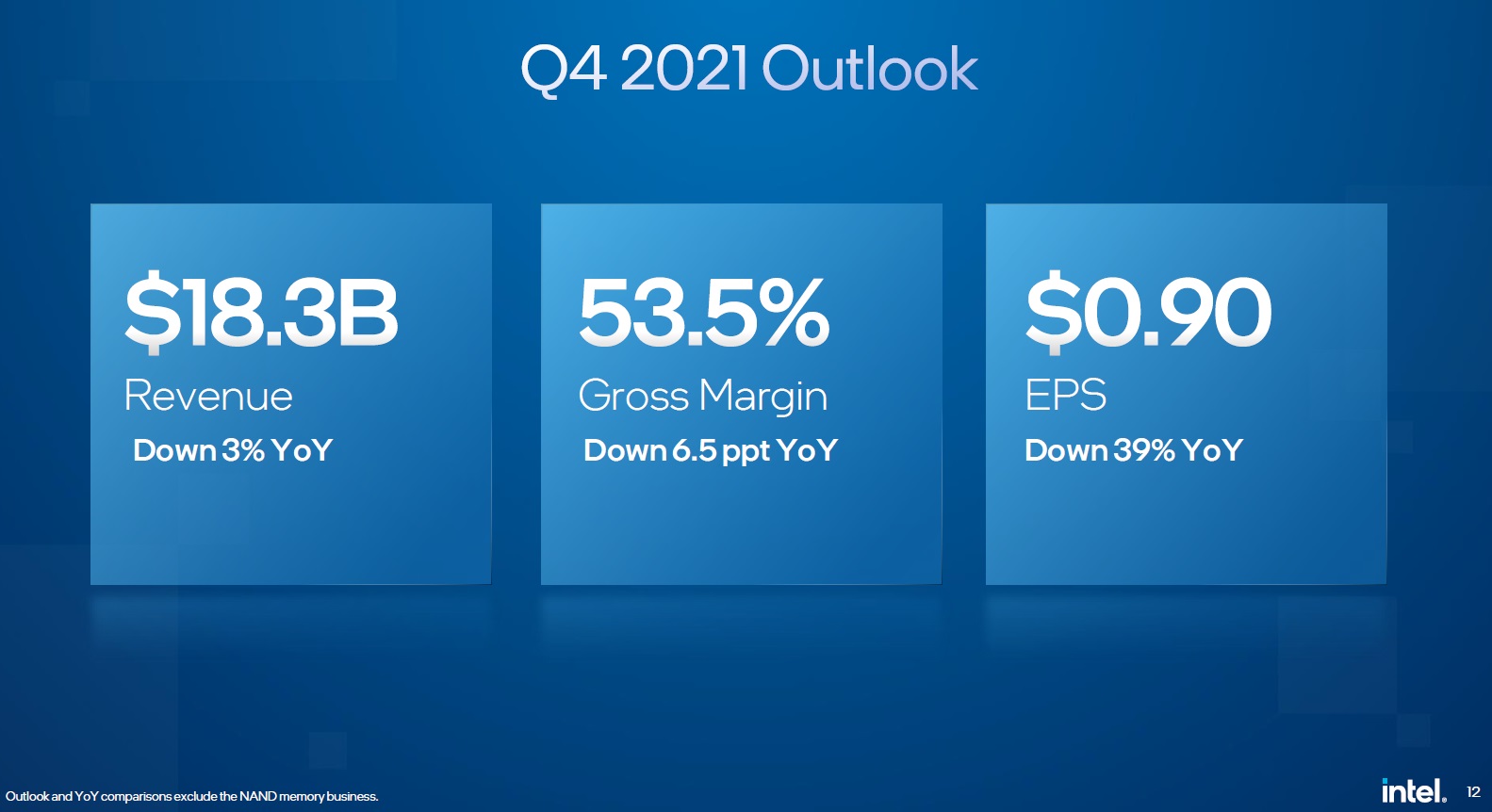 Q4 2021 Outlook

\$18.3B
Revenue
Down 3% YoY

53.5%
Gross Margin
Down 6.5 ppt YoY

\$0.90
EPS
Down 39% YoY

Outlook and YoY comparisons exclude the NAND memory business.

intel. 12